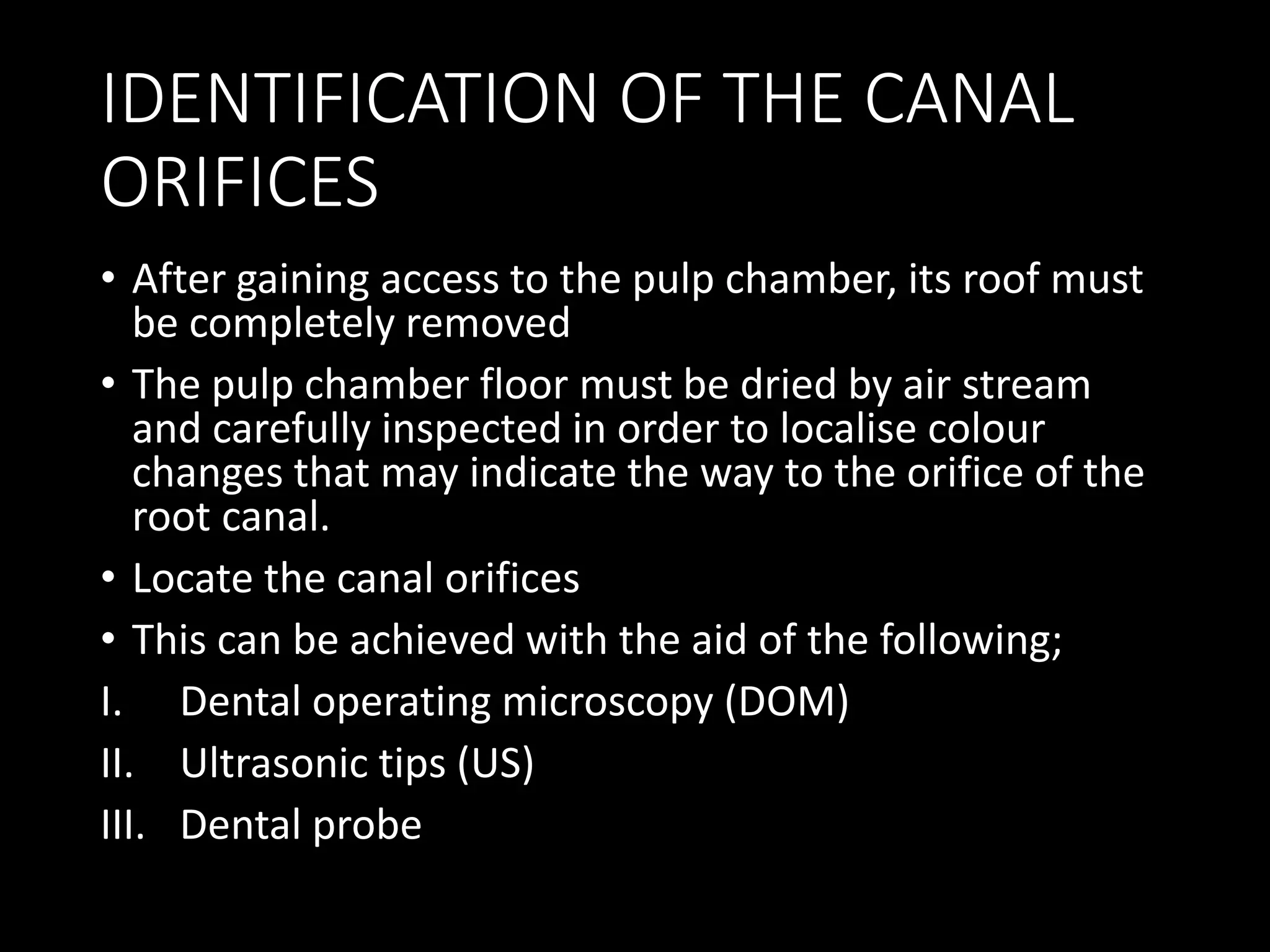 IDENTIFICATION OF THE CANAL ORIFICES

• After gaining access to the pulp chamber, its roof must be completely removed

• The pulp chamber floor must be dried by air stream and carefully inspected in order to localise colour changes that may indicate the way to the orifice of the root canal.

• Locate the canal orifices

• This can be achieved with the aid of the following;

I. Dental operating microscopy (DOM)

II. Ultrasonic tips (US)

III. Dental probe